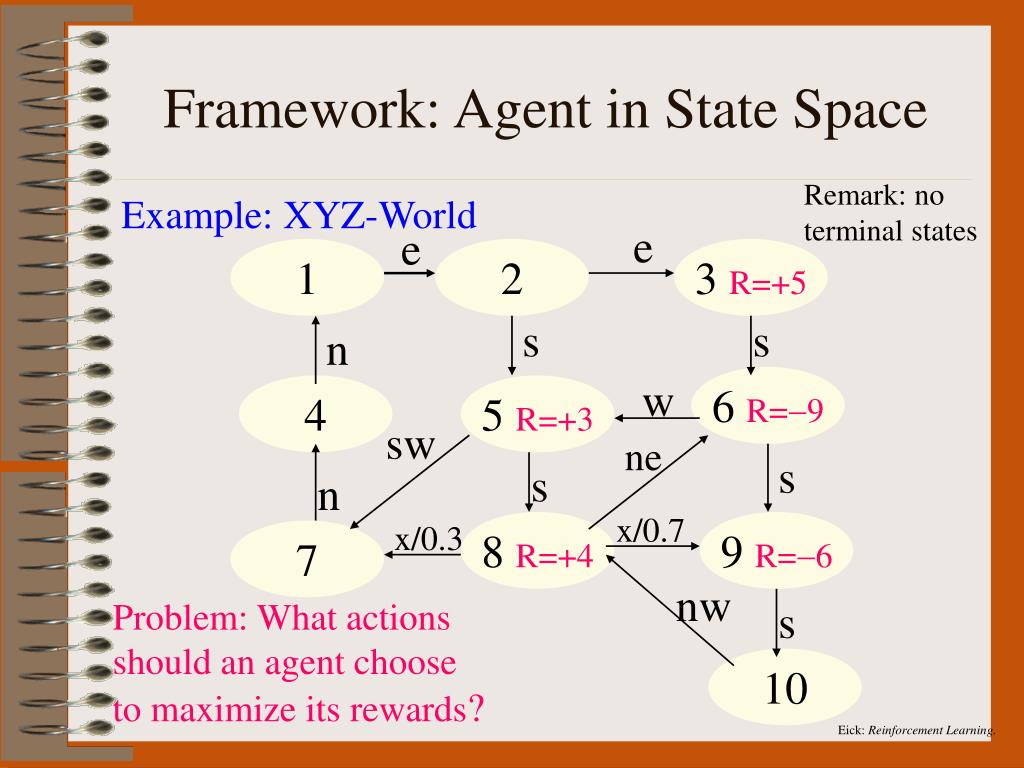 Framework: Agent in State Space

Example: XYZ-World

Remark: no terminal states

1 e 2 e 3 R=+5

n s s

4 5 R=+3 w 6 R=−9

sw ne

n s s

7 x/0.3 8 R=+4 x/0.7 9 R=−6

nw s

10

Problem: What actions should an agent choose to maximize its rewards?

Eick: Reinforcement Learning.